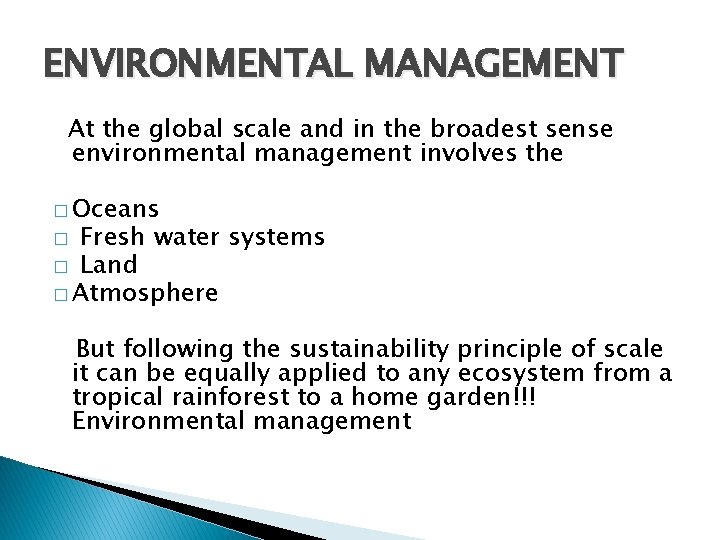 ENVIRONMENTAL MANAGEMENT

At the global scale and in the broadest sense environmental management involves the

□ Oceans
□ Fresh water systems
□ Land
□ Atmosphere

But following the sustainability principle of scale it can be equally applied to any ecosystem from a tropical rainforest to a home garden!!! Environmental management